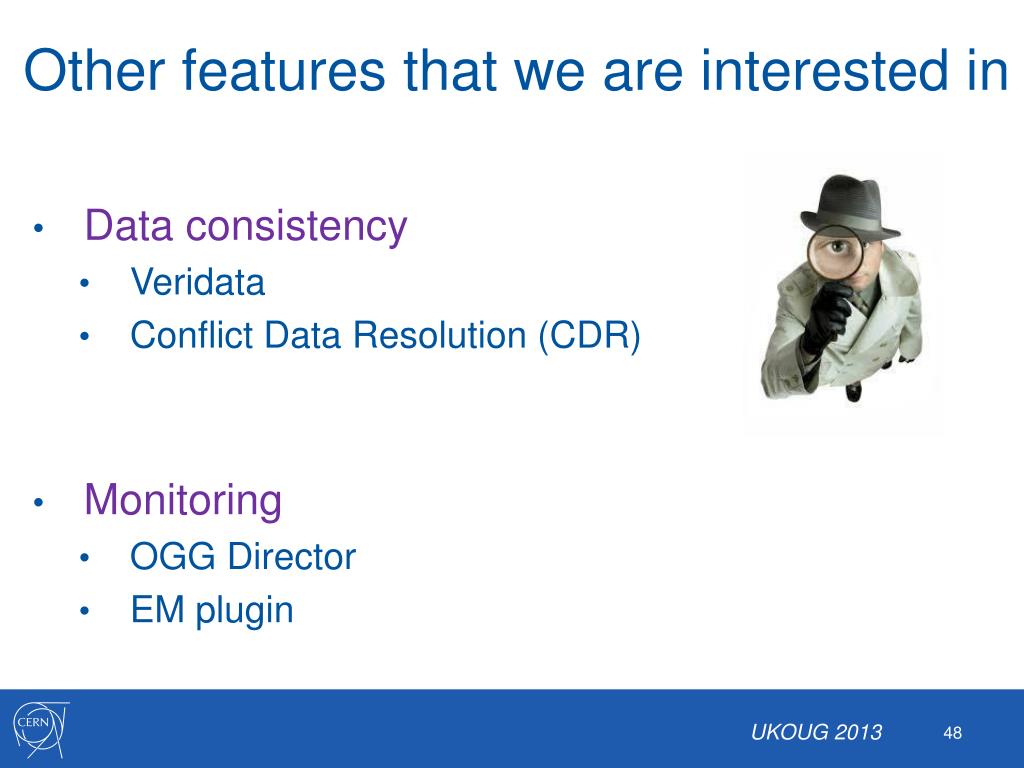 Other features that we are interested in

• Data consistency
  • Veridata
  • Conflict Data Resolution (CDR)

• Monitoring
  • OGG Director
  • EM plugin

CERN

UKOUG 2013 48